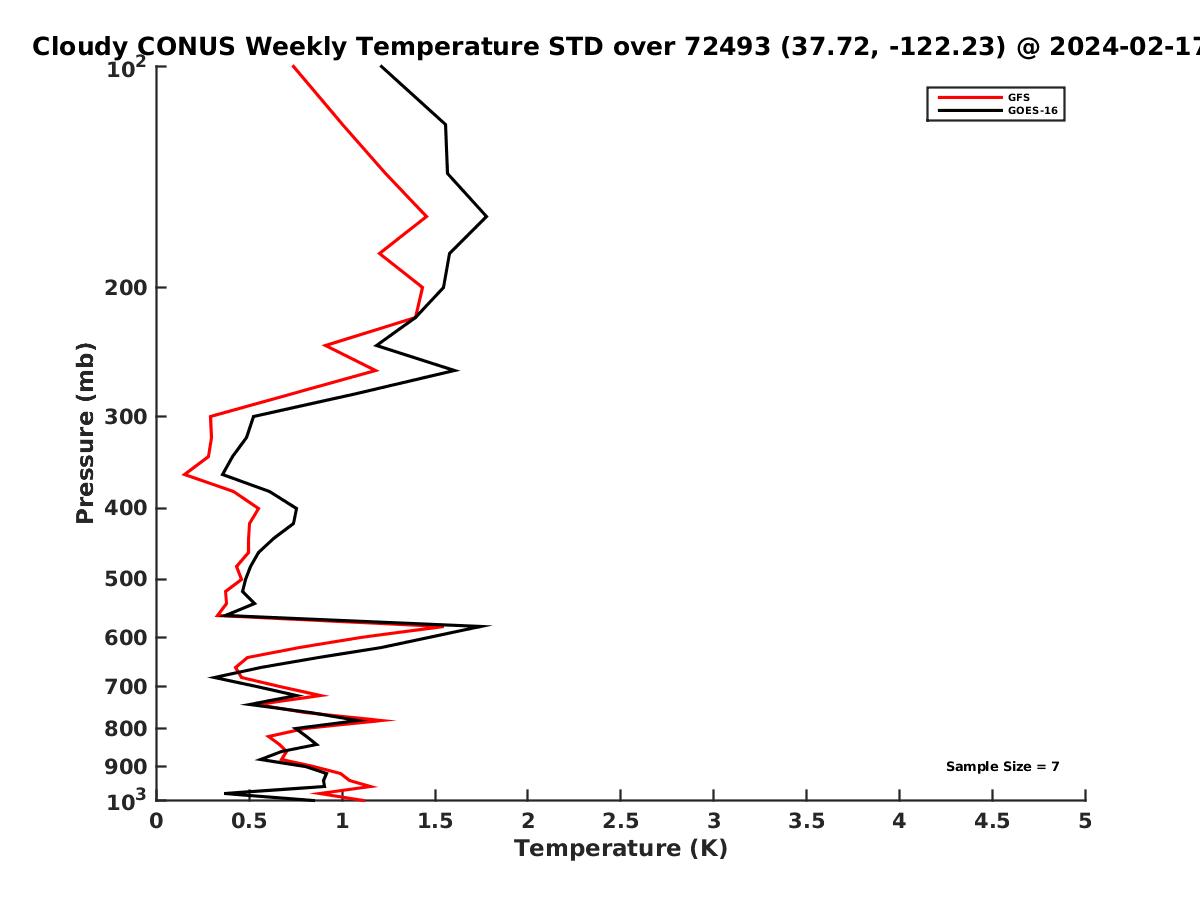 Cloudy CONUS Weekly Temperature STD over 72493 (37.72, -122.23) @ 2024-02-17

GFS
GOES-16

Pressure (mb)

$10^2$
200
300
400
500
600
700
800
900
$10^3$

Sample Size = 7

0
0.5
1
1.5
2
2.5
3
3.5
4
4.5
5

Temperature (K)